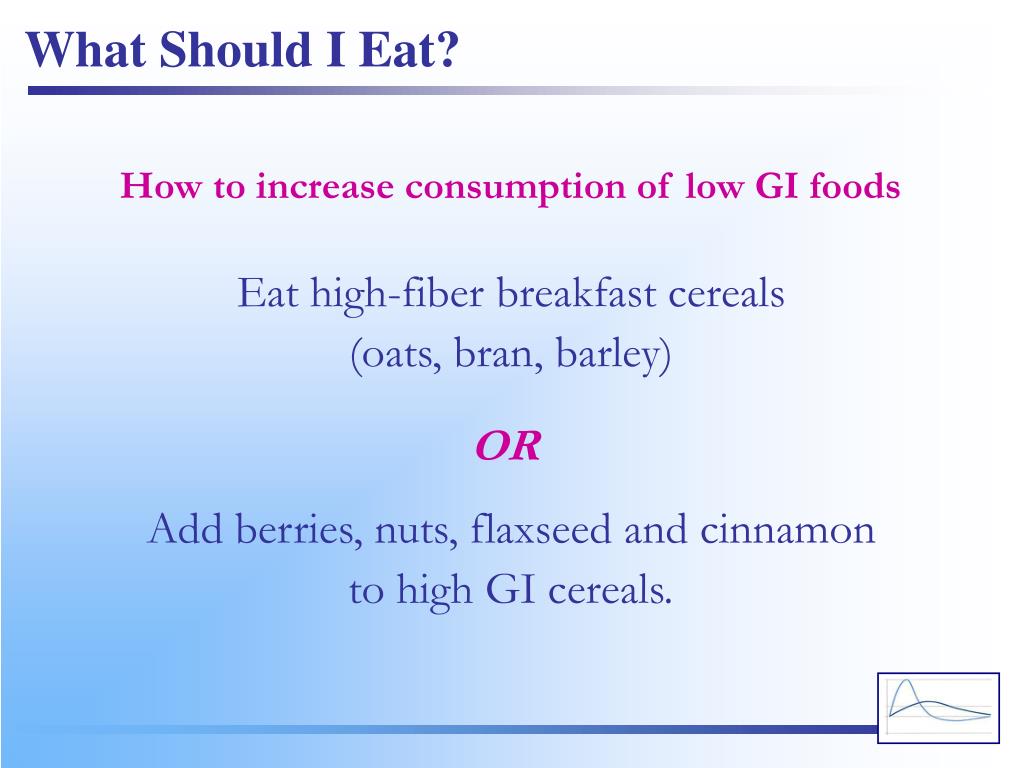 What Should I Eat?

How to increase consumption of low GI foods

Eat high-fiber breakfast cereals (oats, bran, barley)

OR

Add berries, nuts, flaxseed and cinnamon to high GI cereals.